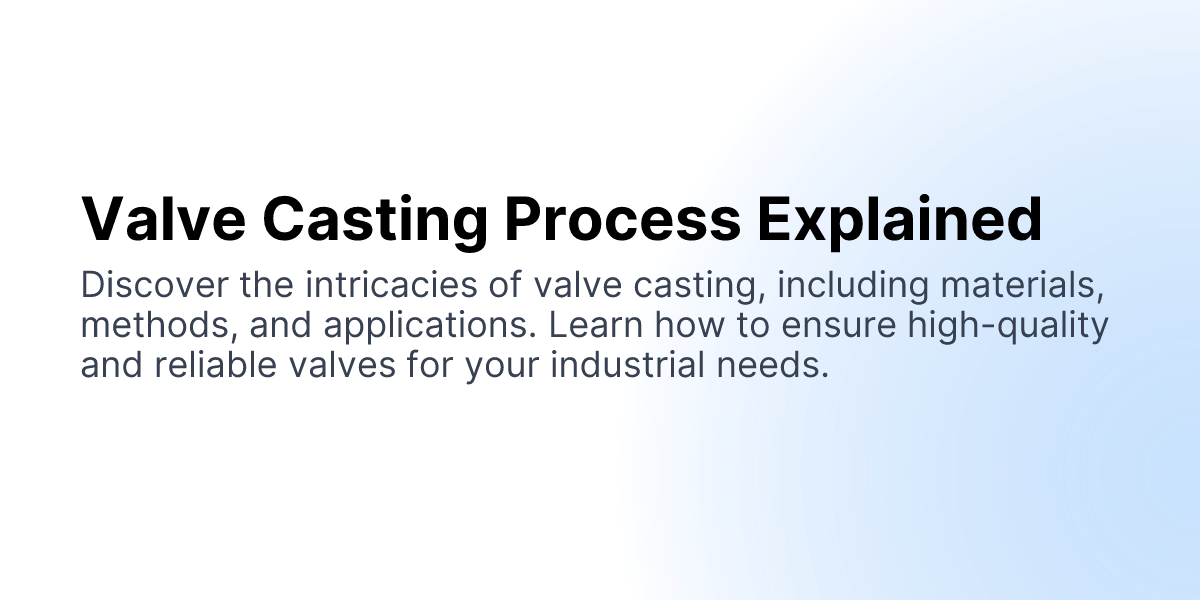 Valve Casting Process Explained

Discover the intricacies of valve casting, including materials, methods, and applications. Learn how to ensure high-quality and reliable valves for your industrial needs.